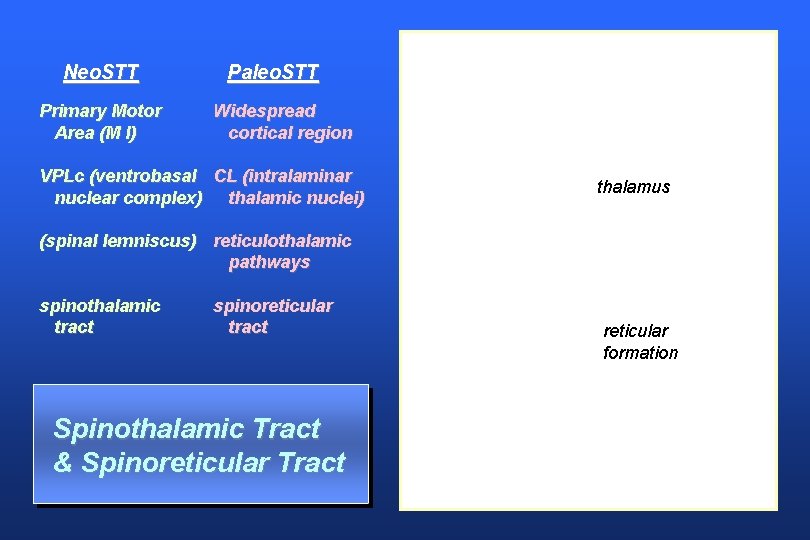 NeoSTT

Primary Motor Area (M I)

VPLc (ventrobasal nuclear complex)

(spinal lemniscus)

spinothalamic tract

PaleoSTT

Widespread cortical region

CL (intralaminar thalamic nuclei)

reticulothalamic pathways

spinoreticular tract

Spinothalamic Tract & Spinoreticular Tract

thalamus

reticular formation